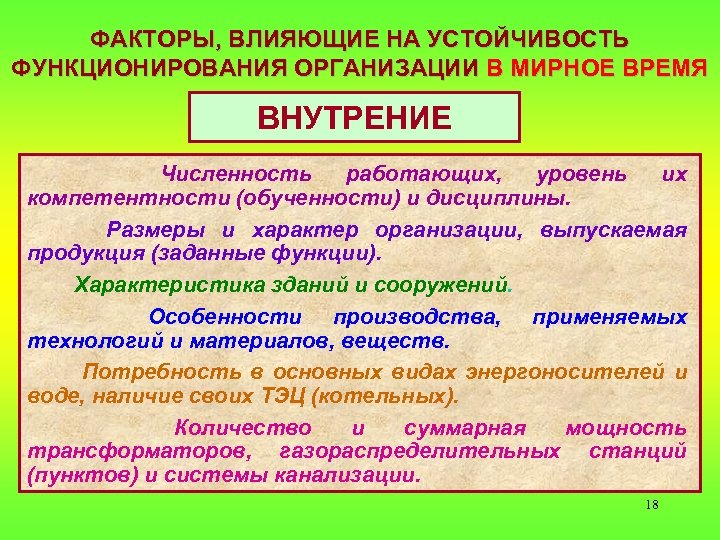 ФАКТОРЫ, ВЛИЯЮЩИЕ НА УСТОЙЧИВОСТЬ ФУНКЦИОНИРОВАНИЯ ОРГАНИЗАЦИИ В МИРНОЕ ВРЕМЯ

ВНУТРЕНИЕ

Численность работающих, уровень их компетентности (обученности) и дисциплины.

Размеры и характер организации, выпускаемая продукция (заданные функции).

Характеристика зданий и сооружений.

Особенности производства, применяемых технологий и материалов, веществ.

Потребность в основных видах энергоносителей и воде, наличие своих ТЭЦ (котельных).

Количество и суммарная мощность трансформаторов, газораспределительных станций (пунктов) и системы канализации.

18